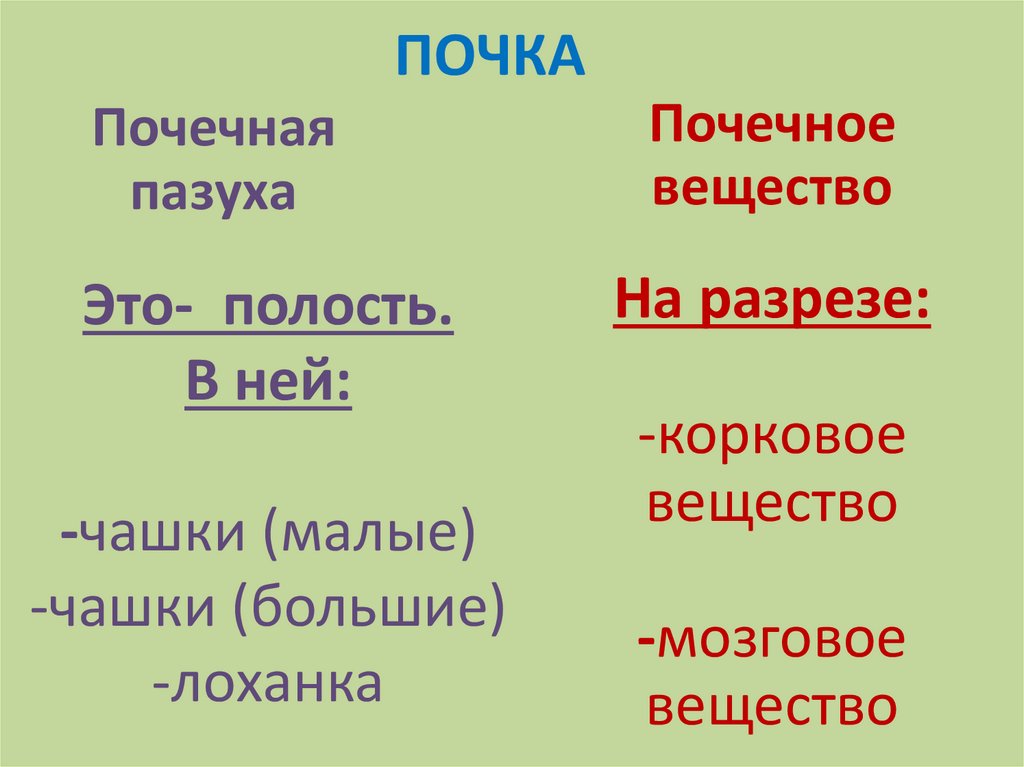 ПОЧКА

Почечная пазуха

Это- полость.
В ней:

-чашки (малые)
-чашки (большие)
-лоханка

Почечное вещество

На разрезе:

-корковое вещество

-мозговое вещество